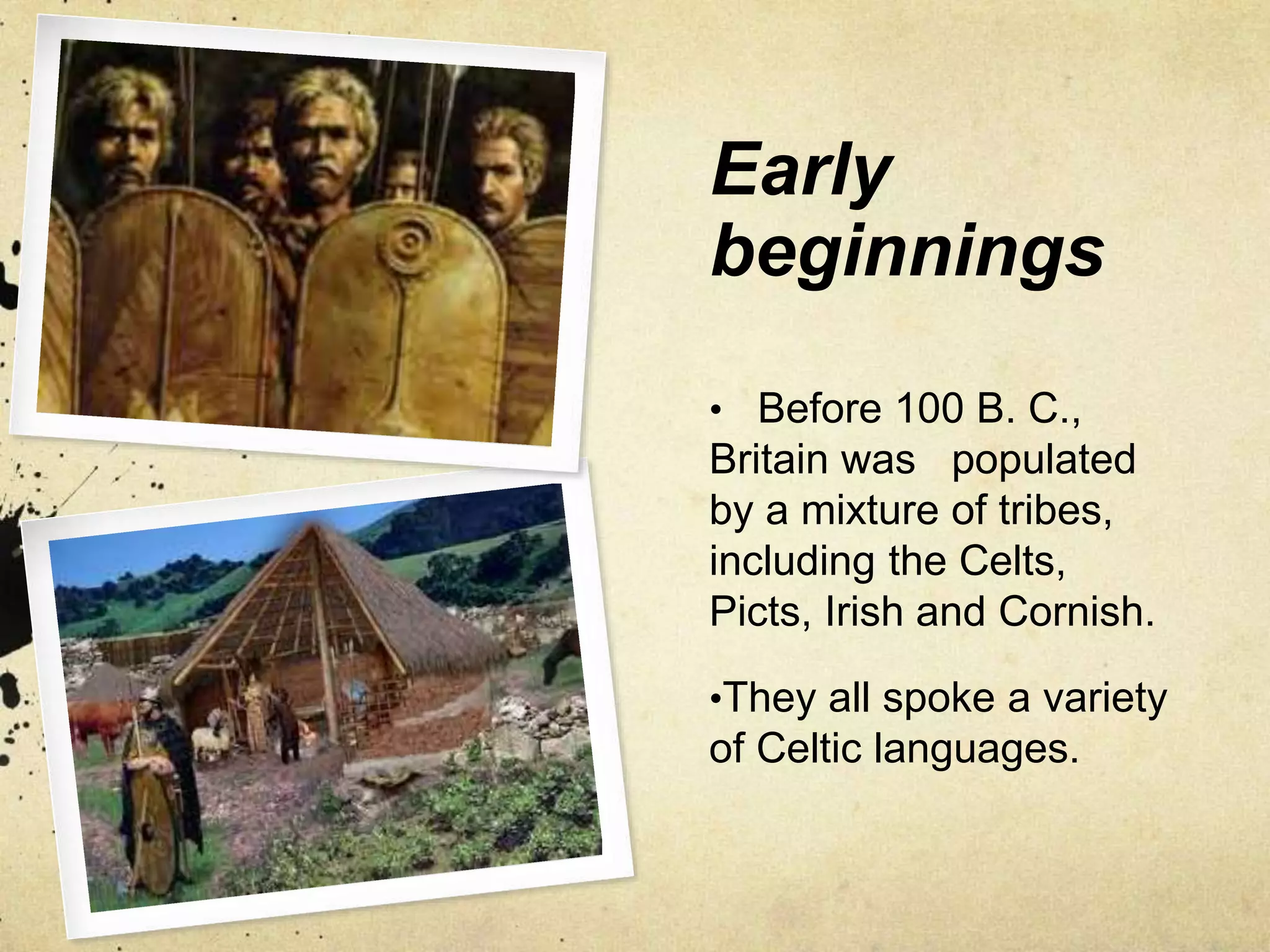 Early beginnings

• Before 100 B. C., Britain was populated by a mixture of tribes, including the Celts, Picts, Irish and Cornish.

•They all spoke a variety of Celtic languages.